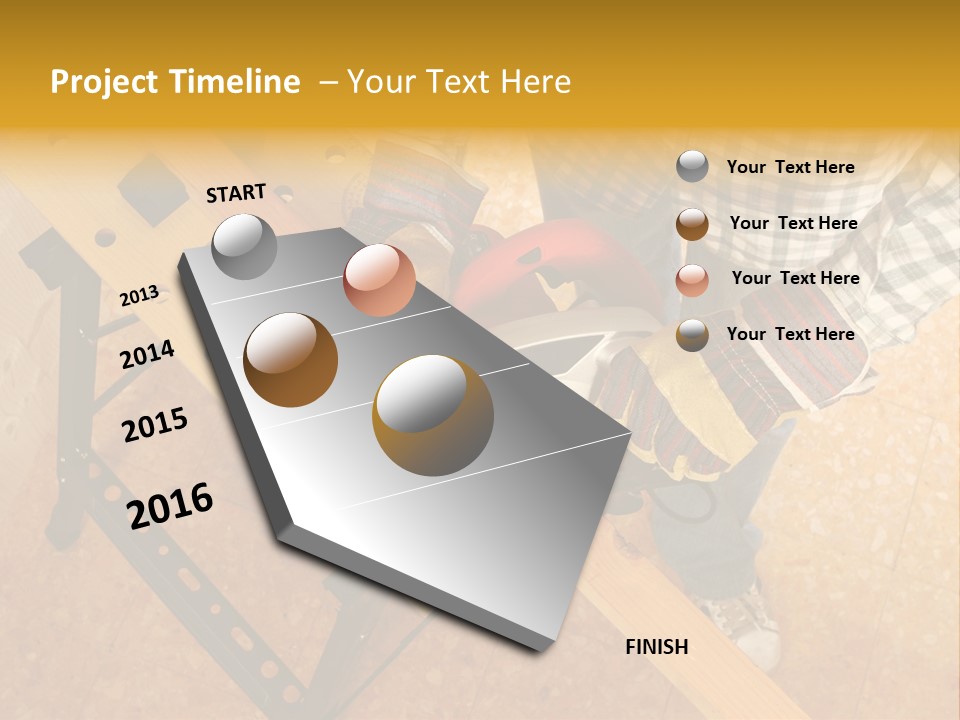 Project Timeline – Your Text Here

START

2013

2014

2015

2016

FINISH

Your Text Here

Your Text Here

Your Text Here

Your Text Here